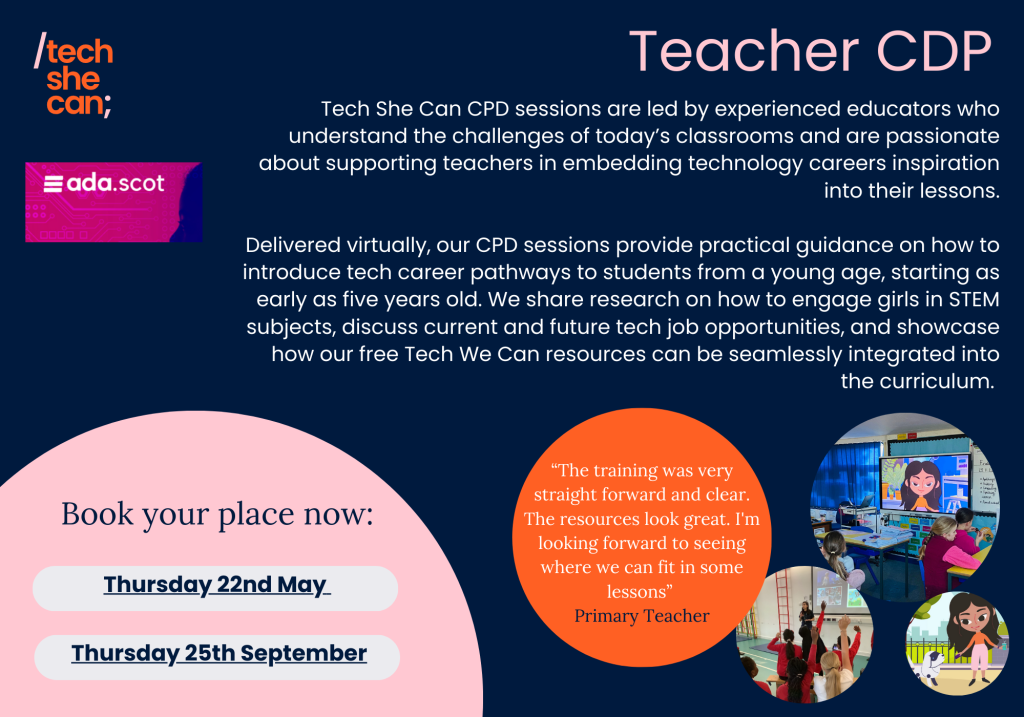 /tech
she
can;

ada.scot

Teacher CDP

Tech She Can CPD sessions are led by experienced educators who understand the challenges of today's classrooms and are passionate about supporting teachers in embedding technology careers inspiration into their lessons.

Delivered virtually, our CPD sessions provide practical guidance on how to introduce tech career pathways to students from a young age, starting as early as five years old. We share research on how to engage girls in STEM subjects, discuss current and future tech job opportunities, and showcase how our free Tech We Can resources can be seamlessly integrated into the curriculum.

Book your place now:

Thursday 22nd May

Thursday 25th September

"The training was very straight forward and clear. The resources look great. I'm looking forward to seeing where we can fit in some lessons"
Primary Teacher